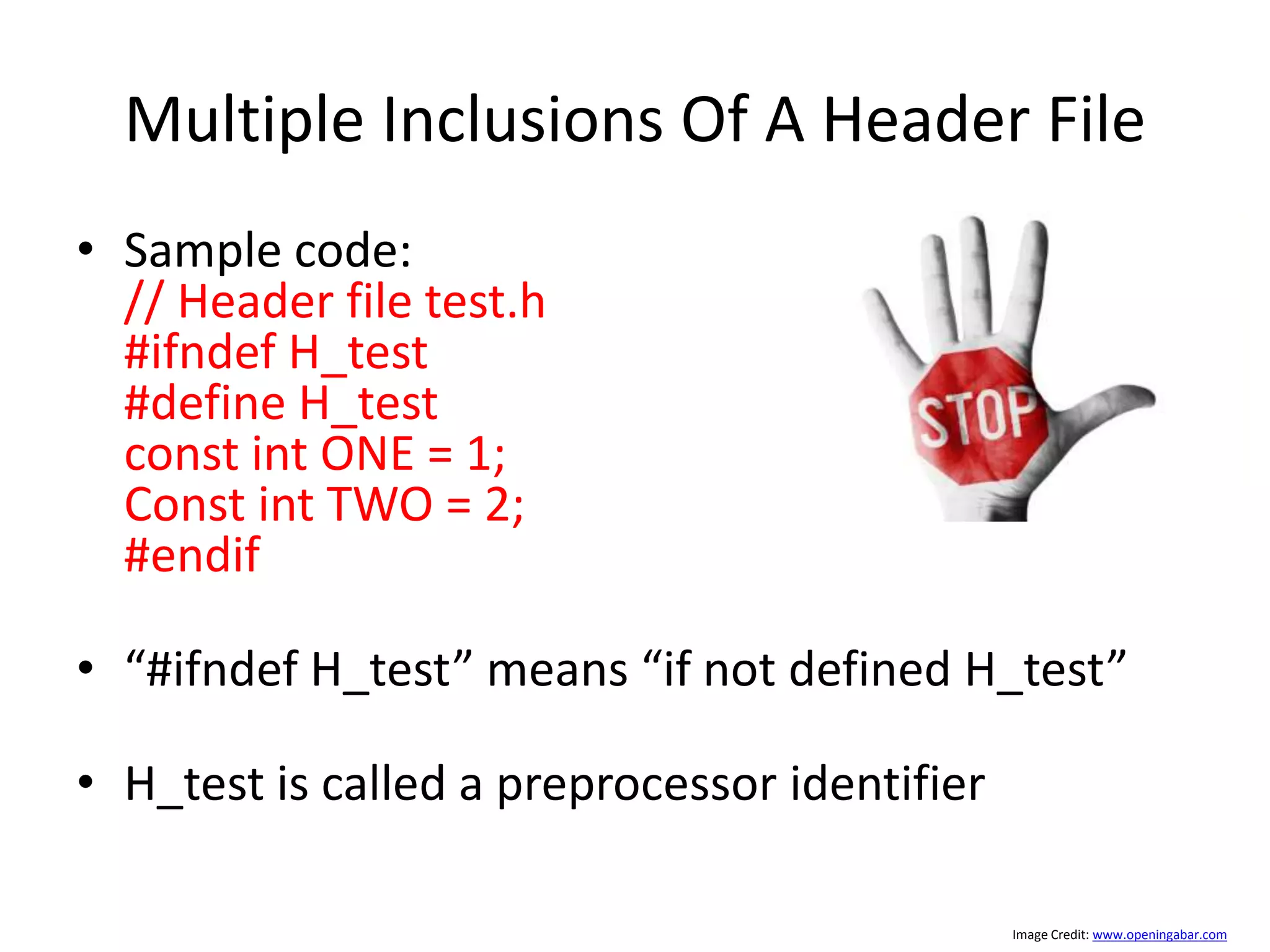 Multiple Inclusions Of A Header File

• Sample code:
// Header file test.h
#ifndef H_test
#define H_test
const int ONE = 1;
Const int TWO = 2;
#endif

STOP

• “#ifndef H_test” means “if not defined H_test”

• H_test is called a preprocessor identifier

Image Credit: www.openingabar.com